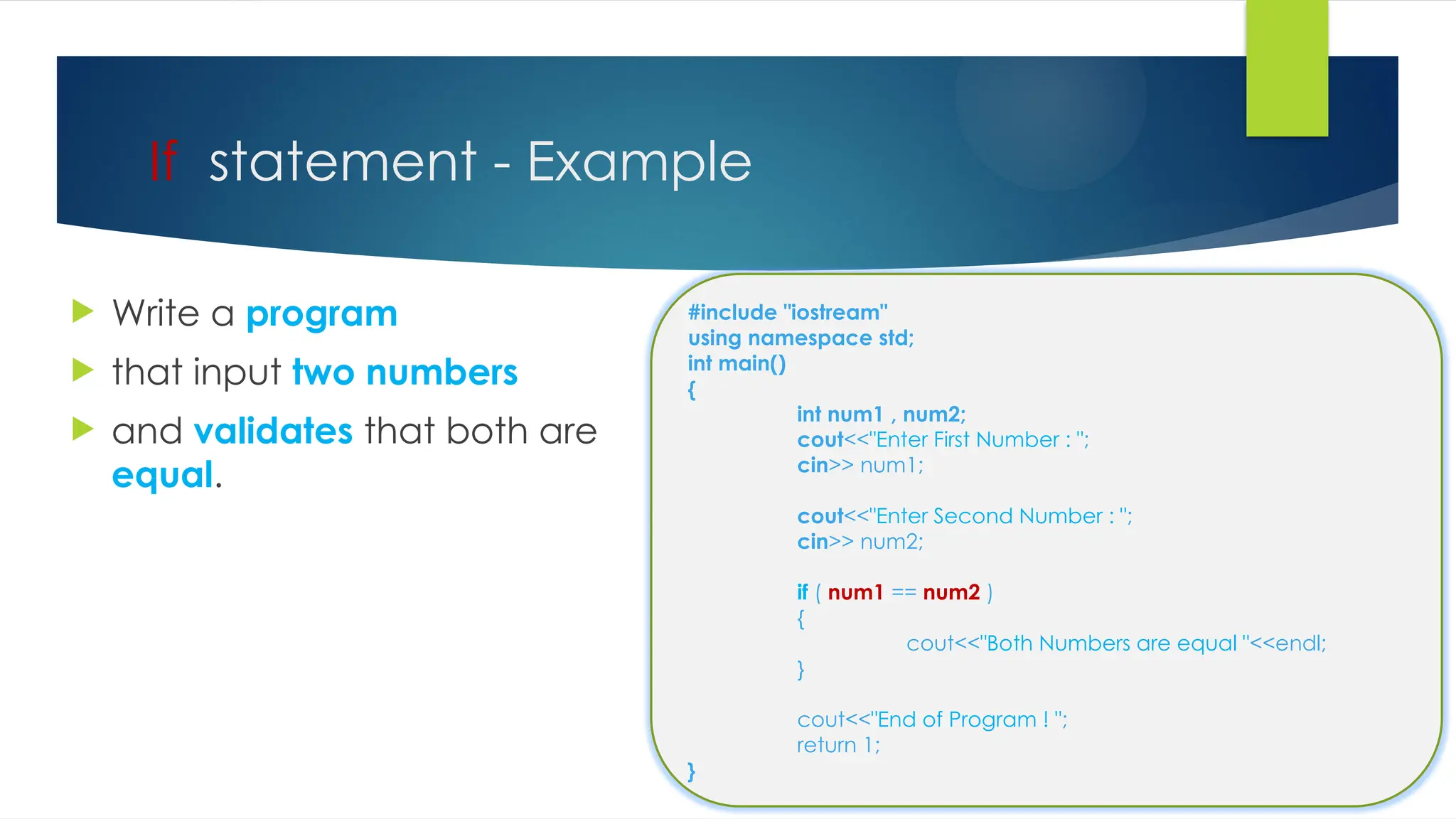 If statement - Example

Write a program

that input two numbers

and validates that both are equal.

#include "iostream"
using namespace std;
int main()
{
int num1 , num2;
cout<<"Enter First Number : ";
cin>> num1;

cout<<"Enter Second Number : ";
cin>> num2;

if ( num1 == num2 )
{
cout<<"Both Numbers are equal "<<endl;
}

cout<<"End of Program ! ";
return 1;
}